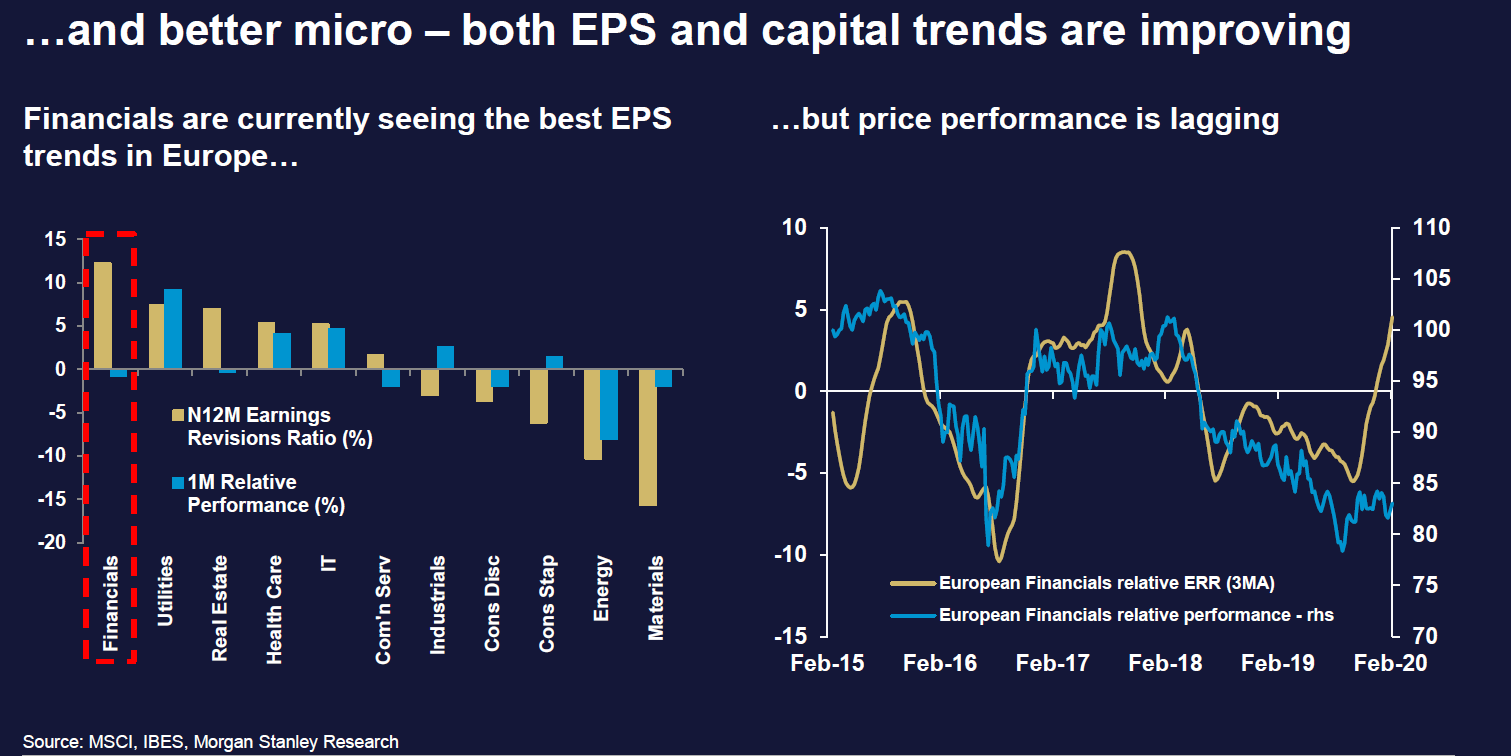 …and better micro – both EPS and capital trends are improving

Financials are currently seeing the best EPS trends in Europe…

15
10
5
0
-5
-10
-15
-20

N12M Earnings Revisions Ratio (%)

1M Relative Performance (%)

Financials
Utilities
Real Estate
Health Care
IT
Com'n Serv
Industrials
Cons Disc
Cons Stap
Energy
Materials

…but price performance is lagging

10
5
0
-5
-10
-15

110
105
100
95
90
85
80
75
70

European Financials relative ERR (3MA)

European Financials relative performance - rhs

Feb-15
Feb-16
Feb-17
Feb-18
Feb-19
Feb-20

Source: MSCI, IBES, Morgan Stanley Research